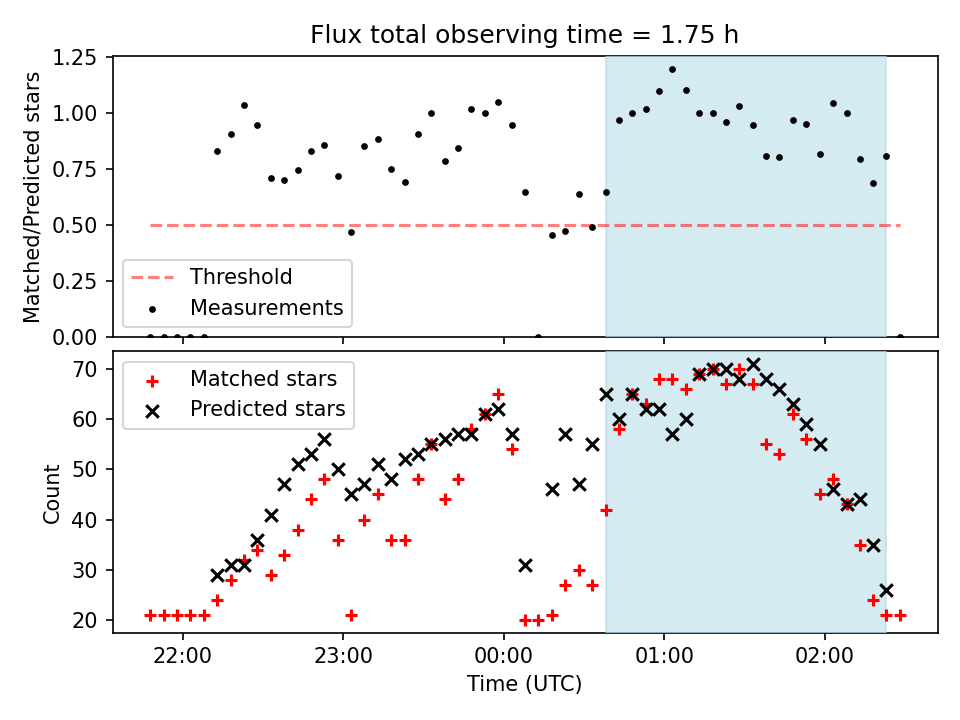 Flux total observing time = 1.75 h

Matched/Predicted stars

1.25
1.00
0.75
0.50
0.25
0.00

Threshold
Measurements

Count

70
60
50
40
30
20

Matched stars
Predicted stars

22:00
23:00
00:00
01:00
02:00

Time (UTC)